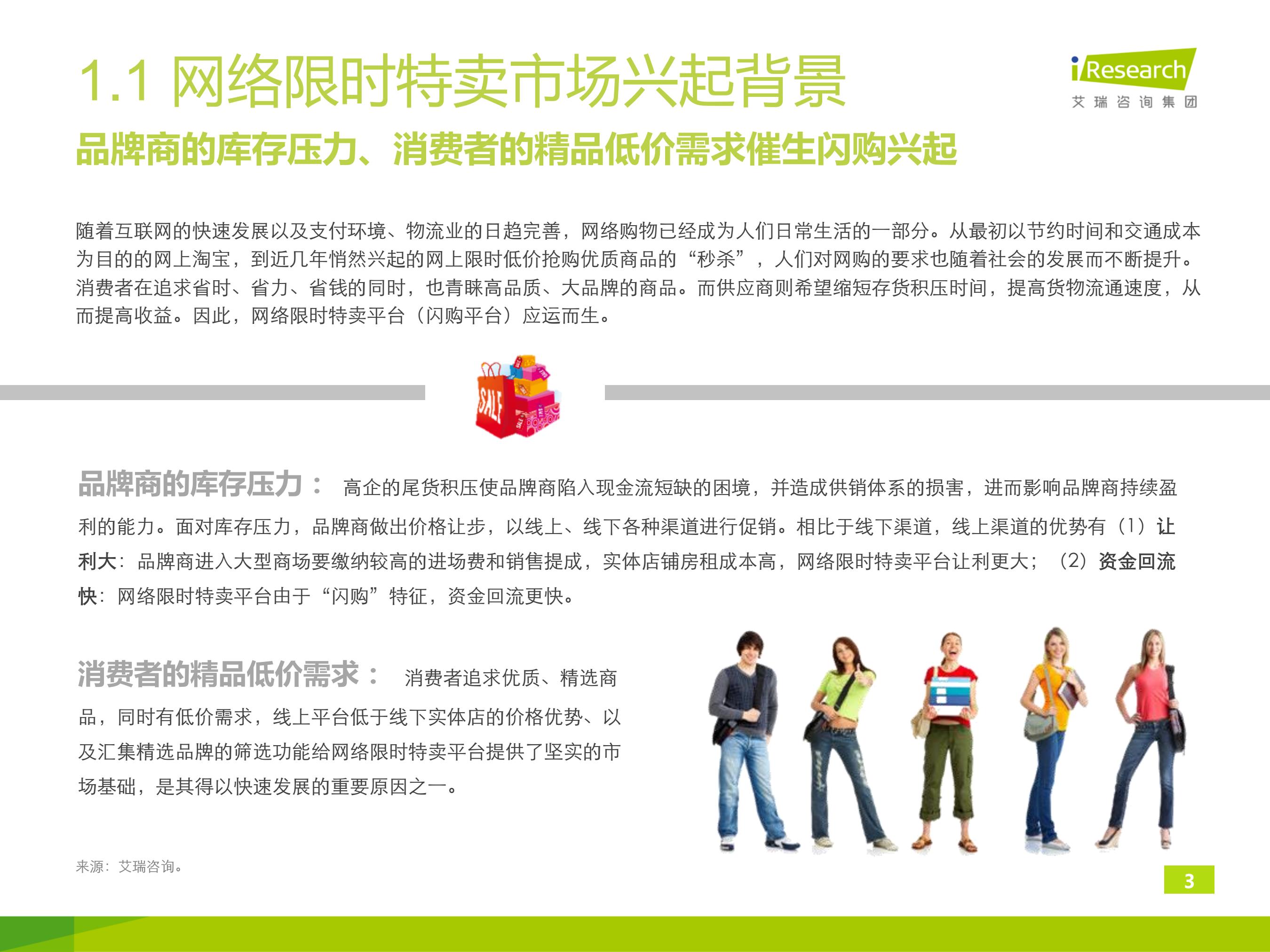 1.1 网络限时特卖市场兴起背景

iResearch
艾瑞咨询集团

品牌商的库存压力、消费者的精品低价需求催生闪购兴起

随着互联网的快速发展以及支付环境、物流业的日趋完善，网络购物已经成为人们日常生活的一部分。从最初以节约时间和交通成本为目的的网上淘宝，到近几年悄然兴起的网上限时低价抢购优质商品的“秒杀”，人们对网购的要求也随着社会的发展而不断提升。消费者在追求省时、省力、省钱的同时，也青睐高品质、大品牌的商品。而供应商则希望缩短存货积压时间，提高货物流通速度，从而提高收益。因此，网络限时特卖平台（闪购平台）应运而生。

SALE

品牌商的库存压力： 高企的尾货积压使品牌商陷入现金流短缺的困境，并造成供销体系的损害，进而影响品牌商持续盈利的能力。面对库存压力，品牌商做出价格让步，以线上、线下各种渠道进行促销。相比于线下渠道，线上渠道的优势有（1）让利大：品牌商进入大型商场要缴纳较高的进场费和销售提成，实体店铺房租成本高，网络限时特卖平台让利更大；（2）资金回流快：网络限时特卖平台由于“闪购”特征，资金回流更快。

消费者的精品低价需求： 消费者追求优质、精选商品，同时有低价需求，线上平台低于线下实体店的价格优势、以及汇集精选品牌的筛选功能给网络限时特卖平台提供了坚实的市场基础，是其得以快速发展的重要原因之一。

来源：艾瑞咨询。

3